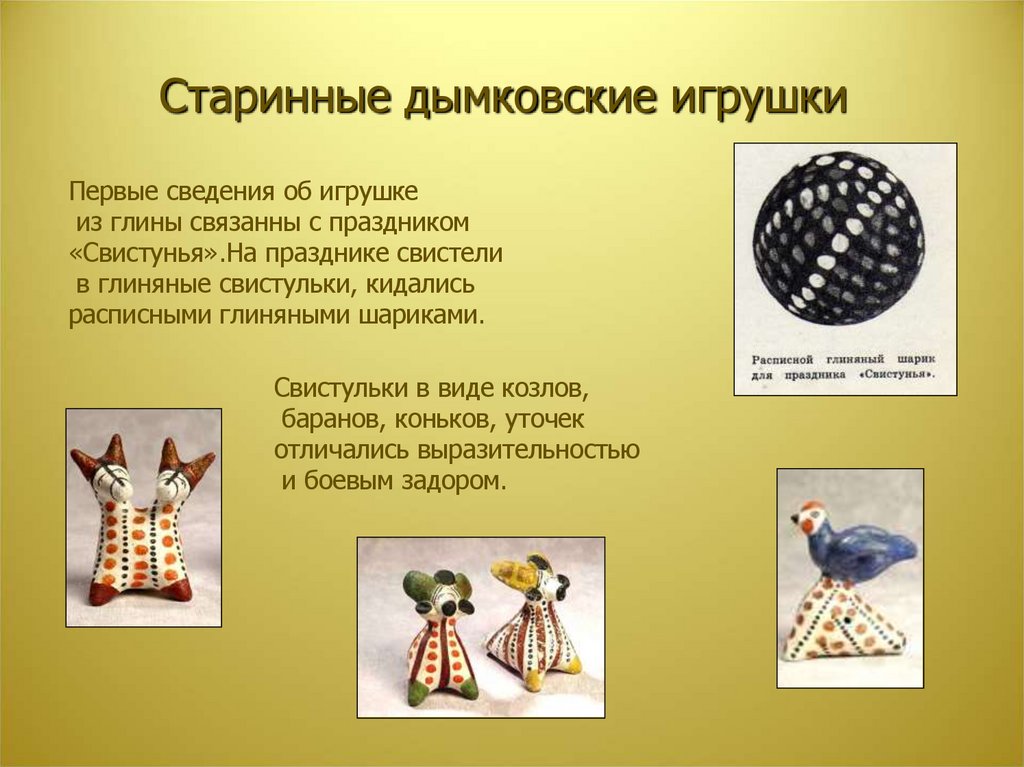 Старинные дымковские игрушки

Первые сведения об игрушке из глины связанны с праздником «Свистунья».На празднике свистели в глиняные свистульки, кидались расписными глиняными шариками.

Расписной глиняный шарик для праздника «Свистунья».

Свистульки в виде козлов, баранов, коньков, уточек отличались выразительностью и боевым задором.